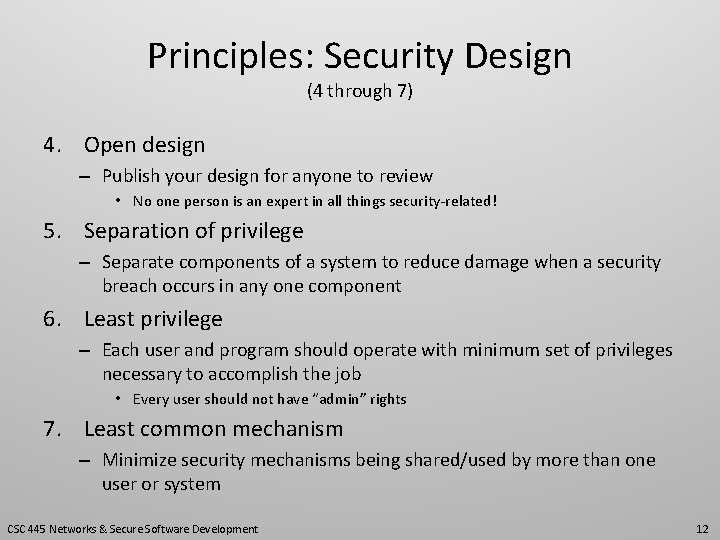 Principles: Security Design
(4 through 7)

4. Open design
– Publish your design for anyone to review
• No one person is an expert in all things security-related!

5. Separation of privilege
– Separate components of a system to reduce damage when a security breach occurs in any one component

6. Least privilege
– Each user and program should operate with minimum set of privileges necessary to accomplish the job
• Every user should not have "admin" rights

7. Least common mechanism
– Minimize security mechanisms being shared/used by more than one user or system

CSC 445 Networks & Secure Software Development

12